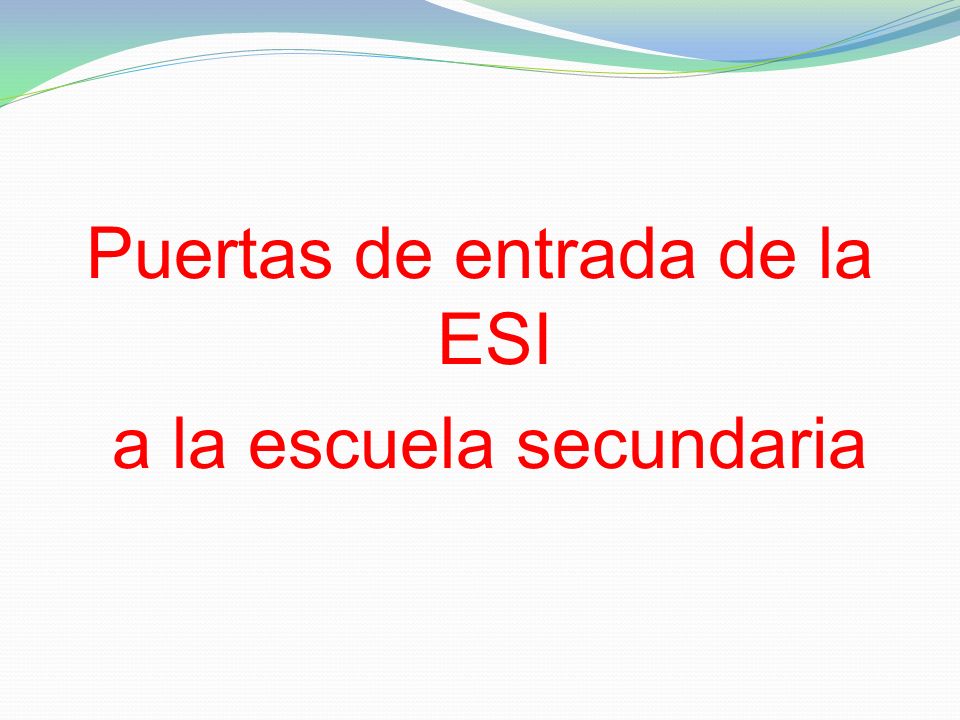 Puertas de entrada de la ESI

a la escuela secundaria